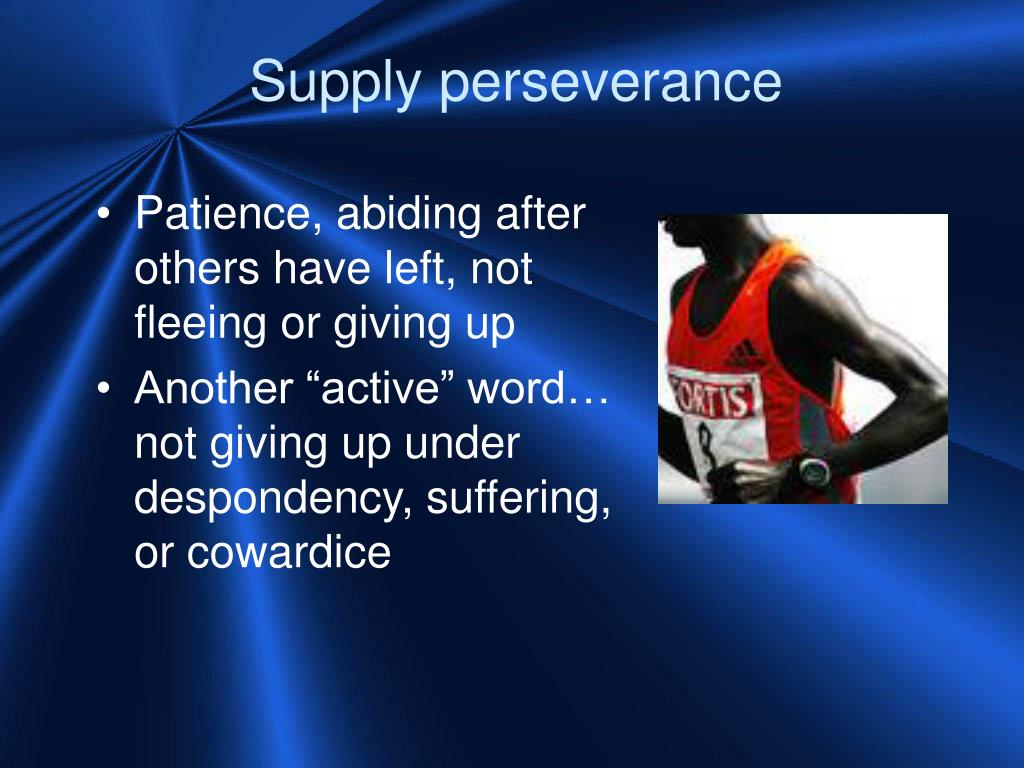 Supply perseverance

• Patience, abiding after others have left, not fleeing or giving up
• Another “active” word… not giving up under despondency, suffering, or cowardice

ORTIS
8